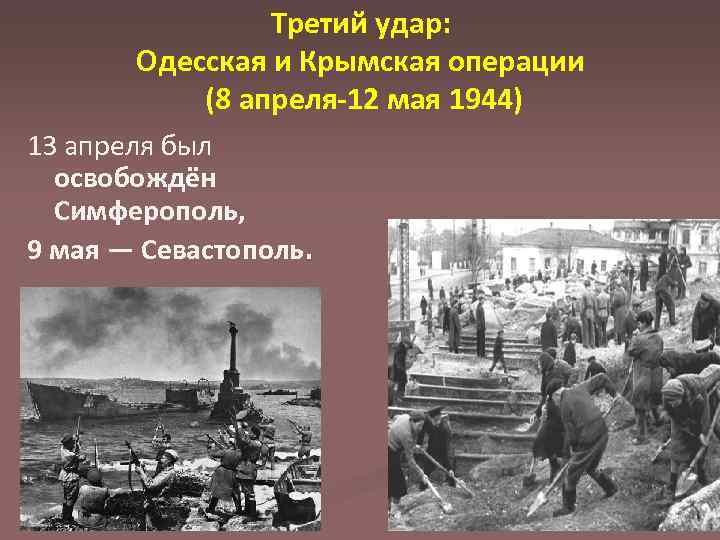 Третий удар:
Одесская и Крымская операции
(8 апреля-12 мая 1944)

13 апреля был освобождён Симферополь,

9 мая — Севастополь.